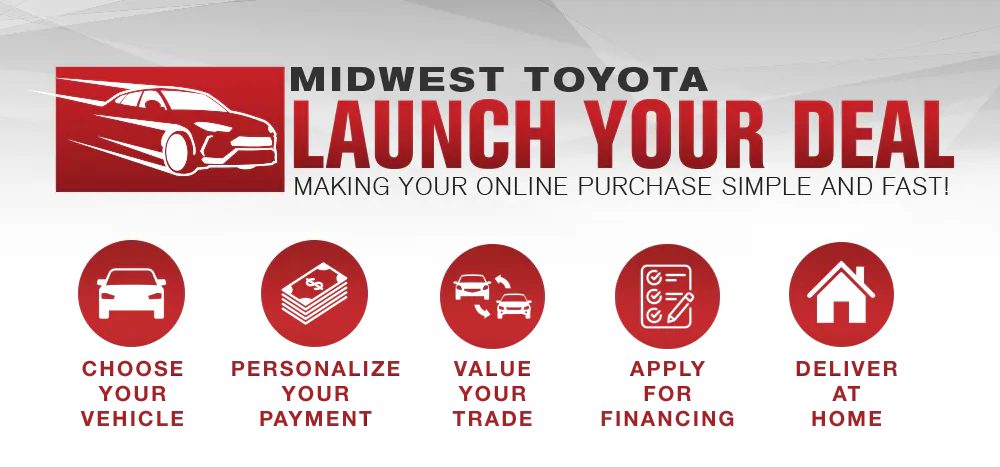 MIDWEST TOYOTA
LAUNCH YOUR DEAL
MAKING YOUR ONLINE PURCHASE SIMPLE AND FAST!

CHOOSE YOUR VEHICLE

PERSONALIZE YOUR PAYMENT

VALUE YOUR TRADE

APPLY FOR FINANCING

DELIVER AT HOME